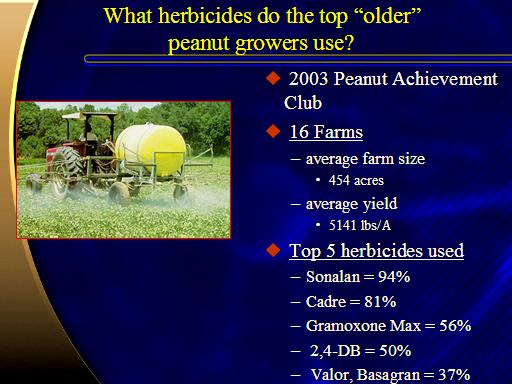 What herbicides do the top “older” peanut growers use?

◆ 2003 Peanut Achievement Club

◆ 16 Farms
– average farm size
• 454 acres
– average yield
• 5141 lbs/A

◆ Top 5 herbicides used
– Sonalan = 94%
– Cadre = 81%
– Gramoxone Max = 56%
– 2,4-DB = 50%
– Valor, Basagran = 37%